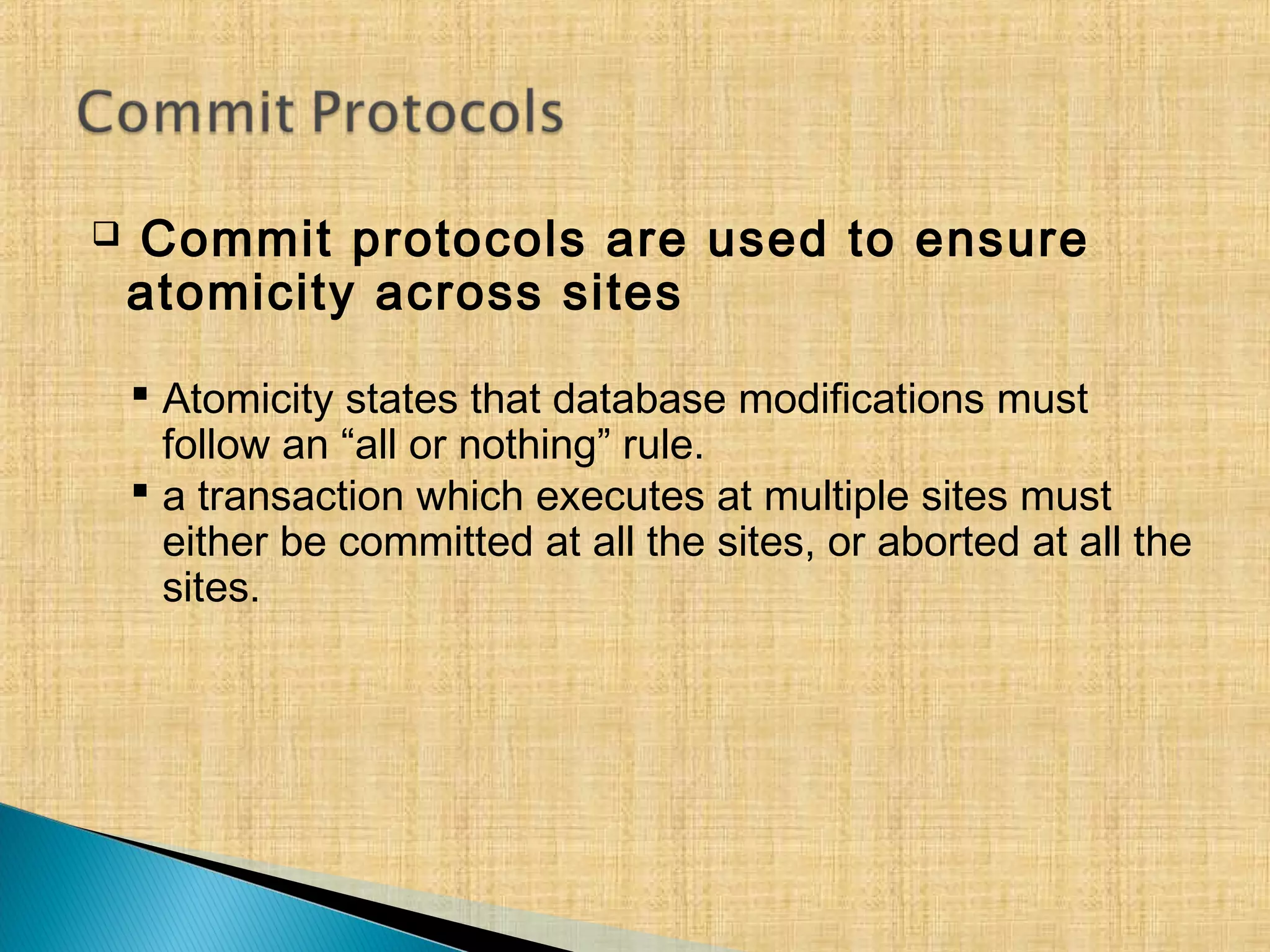 Commit Protocols

❑ Commit protocols are used to ensure atomicity across sites

▪ Atomicity states that database modifications must follow an “all or nothing” rule.
▪ a transaction which executes at multiple sites must either be committed at all the sites, or aborted at all the sites.